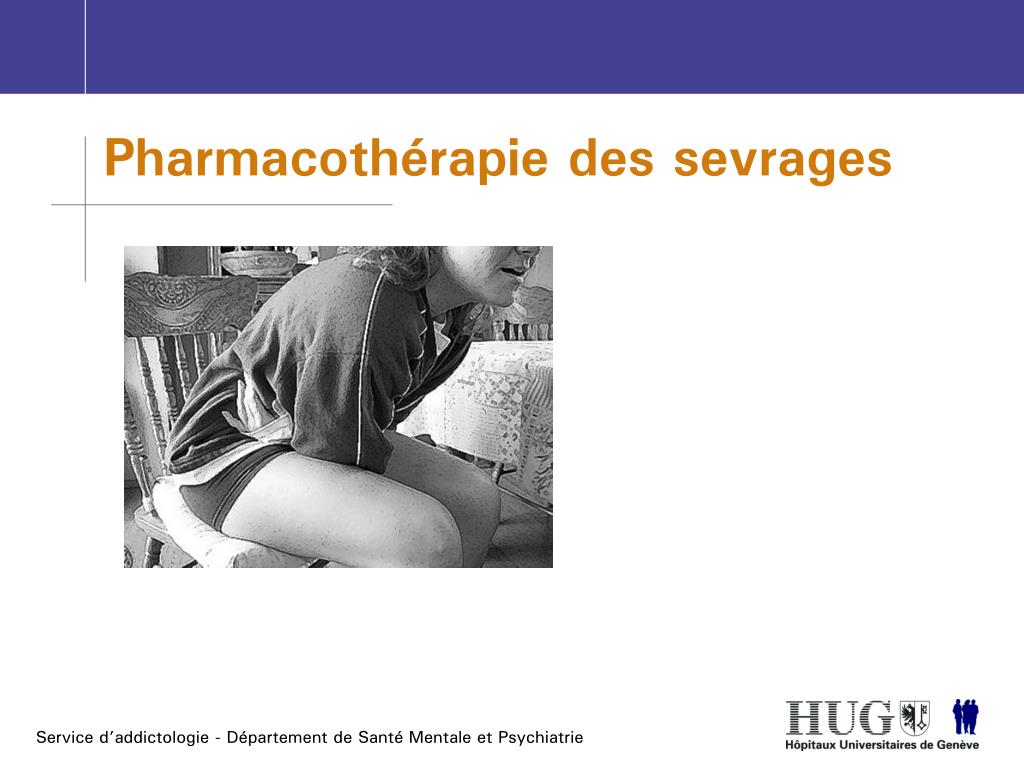 Pharmacothérapie des sevrages

Service d'addictologie - Département de Santé Mentale et Psychiatrie

HUG
Hôpitaux Universitaires de Genève